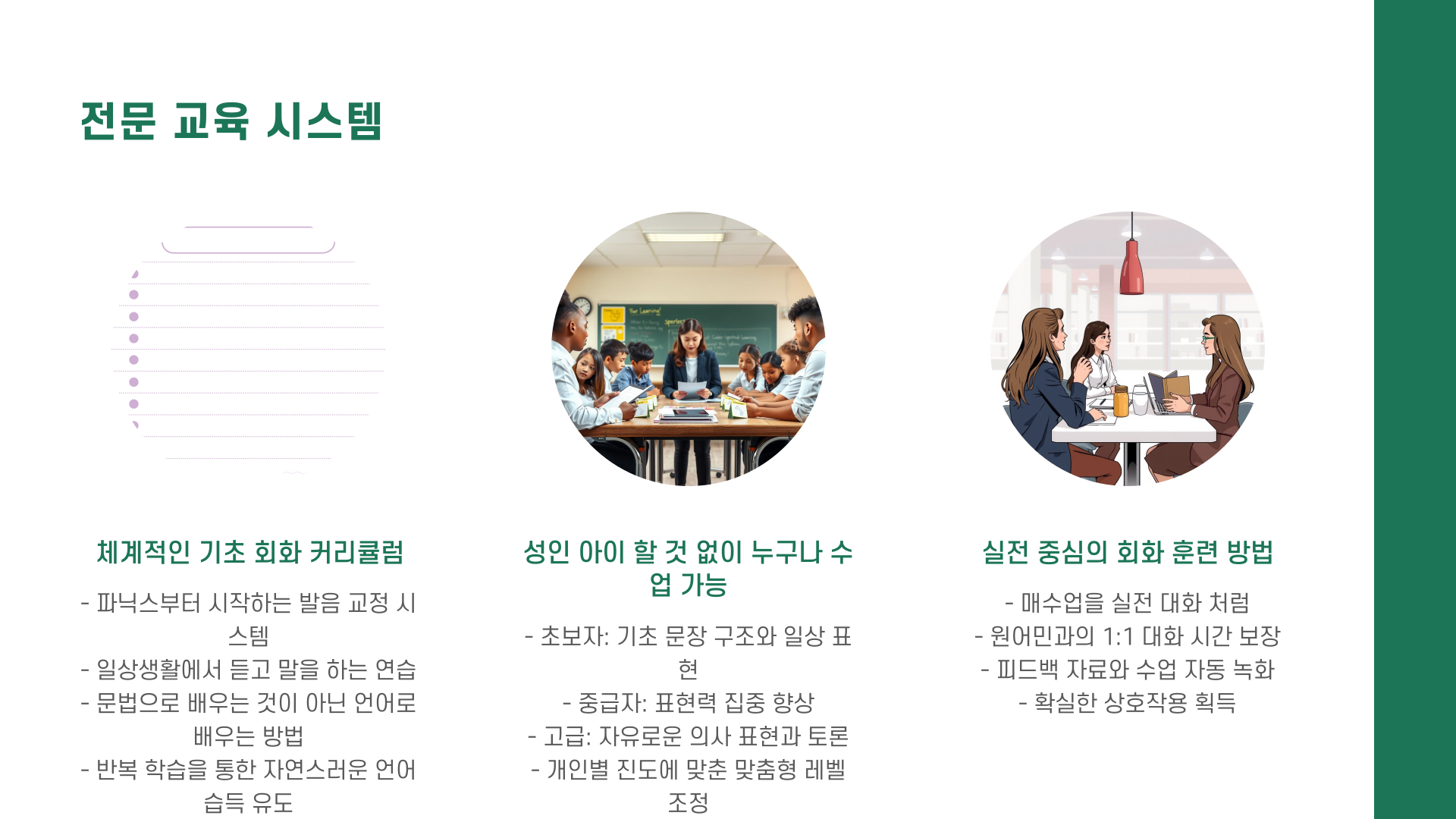 전문 교육 시스템

체계적인 기초 회화 커리큘럼

- 파닉스부터 시작하는 발음 교정 시스템
- 일상생활에서 듣고 말을 하는 연습
- 문법으로 배우는 것이 아닌 언어로 배우는 방법
- 반복 학습을 통한 자연스러운 언어 습득 유도

성인 아이 할 것 없이 누구나 수업 가능

- 초보자: 기초 문장 구조와 일상 표현
- 중급자: 표현력 집중 향상
- 고급: 자유로운 의사 표현과 토론
- 개인별 진도에 맞춘 맞춤형 레벨 조정

실전 중심의 회화 훈련 방법

- 매수업을 실전 대화 처럼
- 원어민과의 1:1 대화 시간 보장
- 피드백 자료와 수업 자동 녹화
- 확실한 상호작용 획득